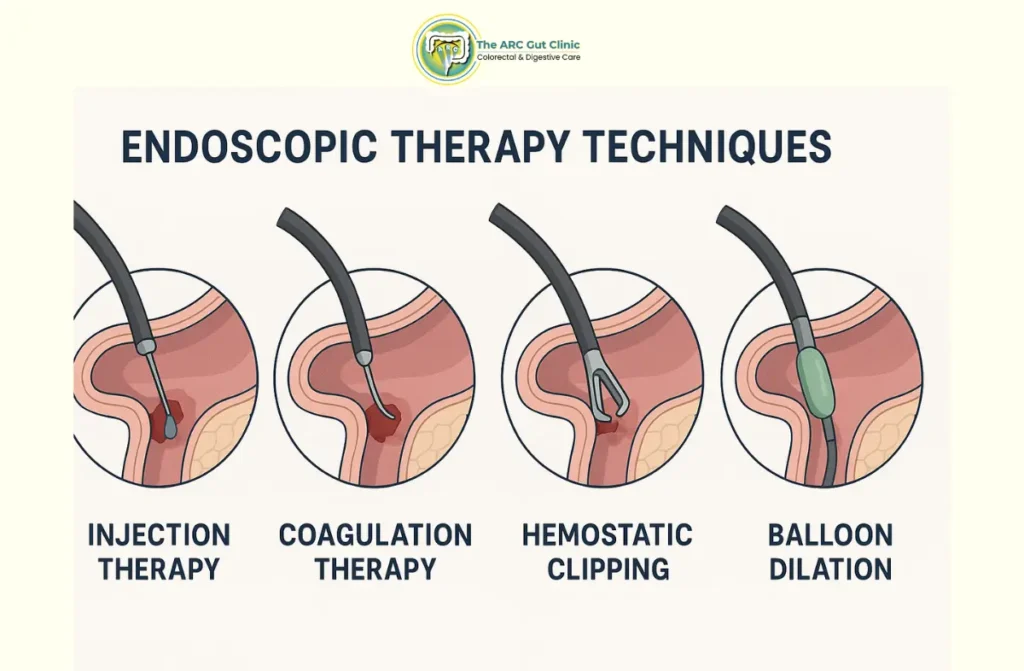 The ARC Gut Clinic
Colorectal & Digestive Care

ENDOSCOPIC THERAPY TECHNIQUES

INJECTION THERAPY

COAGULATION THERAPY

HEMOSTATIC CLIPPING

BALLOON DILATION